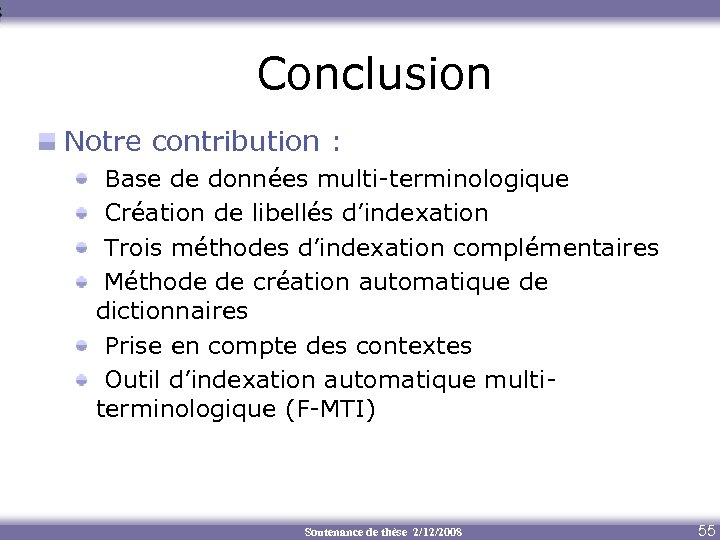 Conclusion

Notre contribution :

Base de données multi-terminologique

Création de libellés d'indexation

Trois méthodes d'indexation complémentaires

Méthode de création automatique de dictionnaires

Prise en compte des contextes

Outil d'indexation automatique multi-terminologique (F-MTI)

Soutenance de thèse 2/12/2008

55